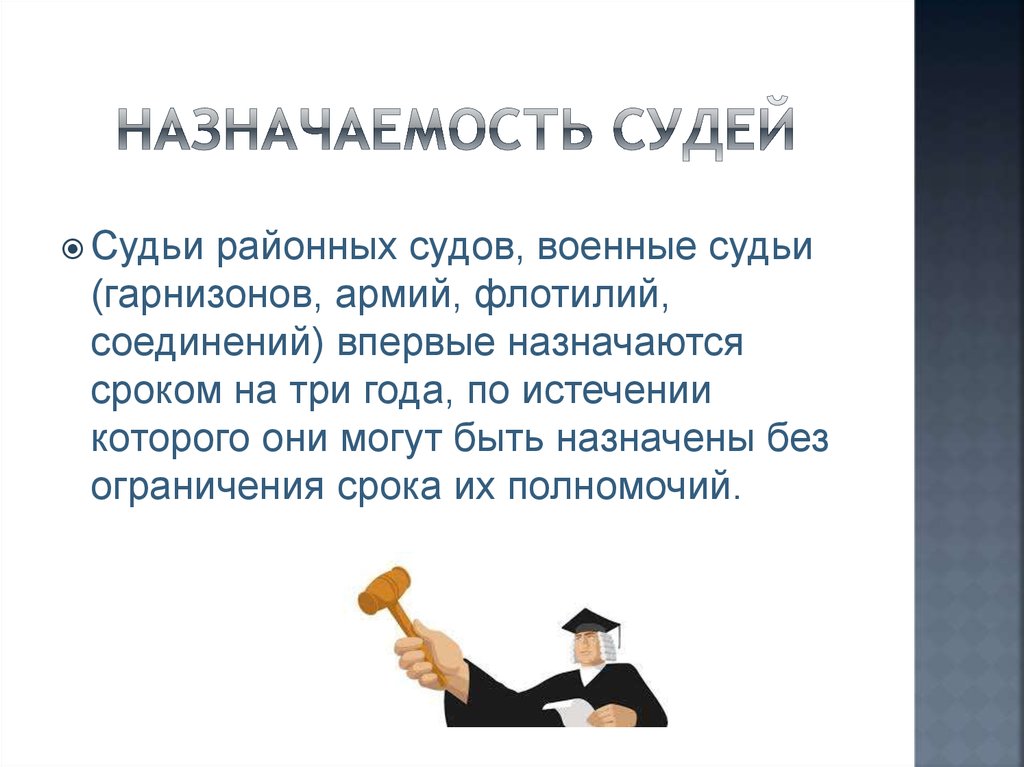 НАЗНАЧАЕМОСТЬ СУДЕЙ

Судьи районных судов, военные судьи (гарнизонов, армий, флотилий, соединений) впервые назначаются сроком на три года, по истечении которого они могут быть назначены без ограничения срока их полномочий.